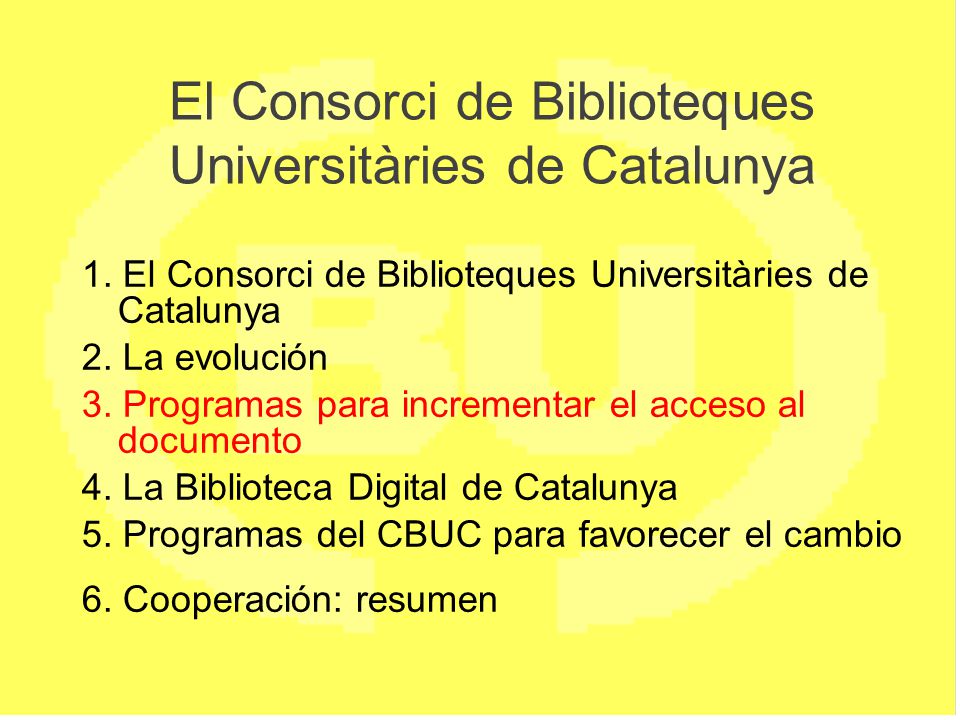 El Consorci de Biblioteques Universitàries de Catalunya

1. El Consorci de Biblioteques Universitàries de Catalunya
2. La evolución
3. Programas para incrementar el acceso al documento
4. La Biblioteca Digital de Catalunya
5. Programas del CBUC para favorecer el cambio
6. Cooperación: resumen